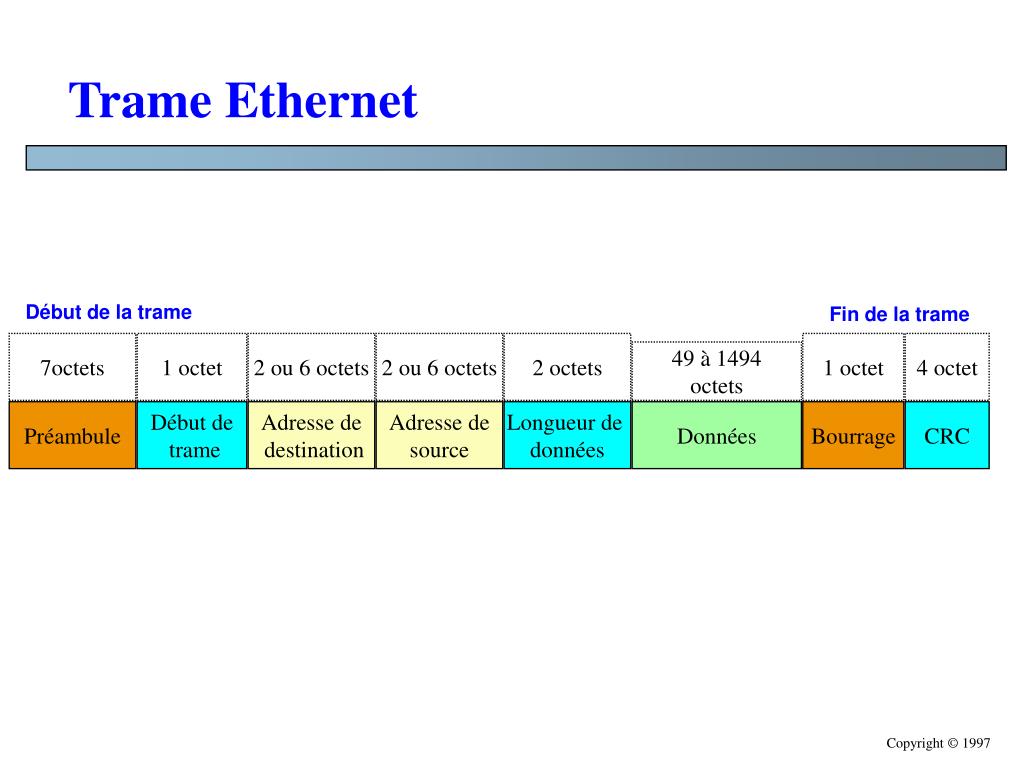 Trame Ethernet

Début de la trame

Fin de la trame

| 7octets | 1 octet | 2 ou 6 octets | 2 ou 6 octets | 2 octets | 49 à 1494 octets | 1 octet | 4 octet |
|---|---|---|---|---|---|---|---|
| Préambule | Début de trame | Adresse de destination | Adresse de source | Longueur de données | Données | Bourrage | CRC |

Copyright © 1997